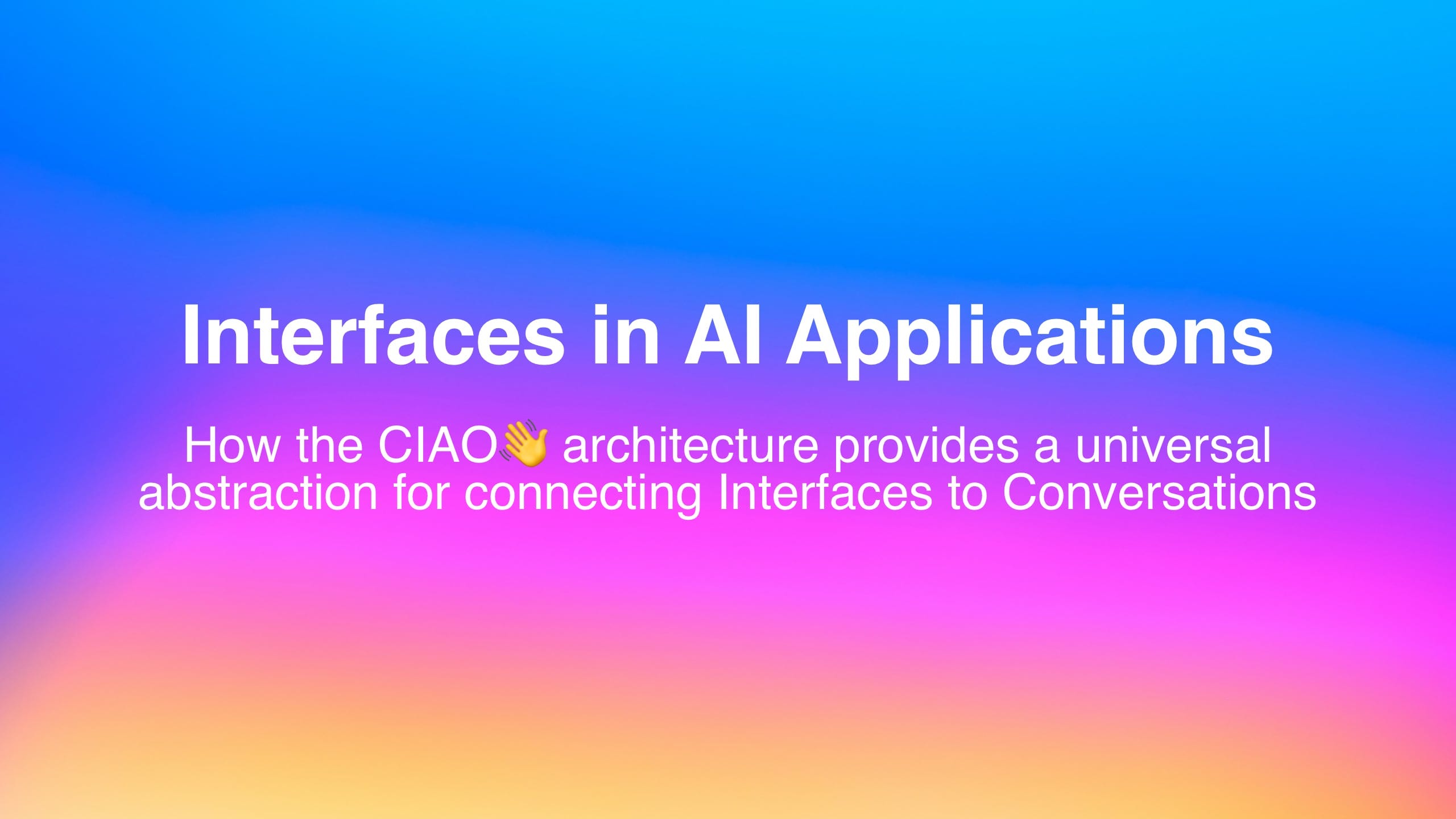 Interfaces in AI Applications

How the CIAO👋 architecture provides a universal abstraction for connecting Interfaces to Conversations